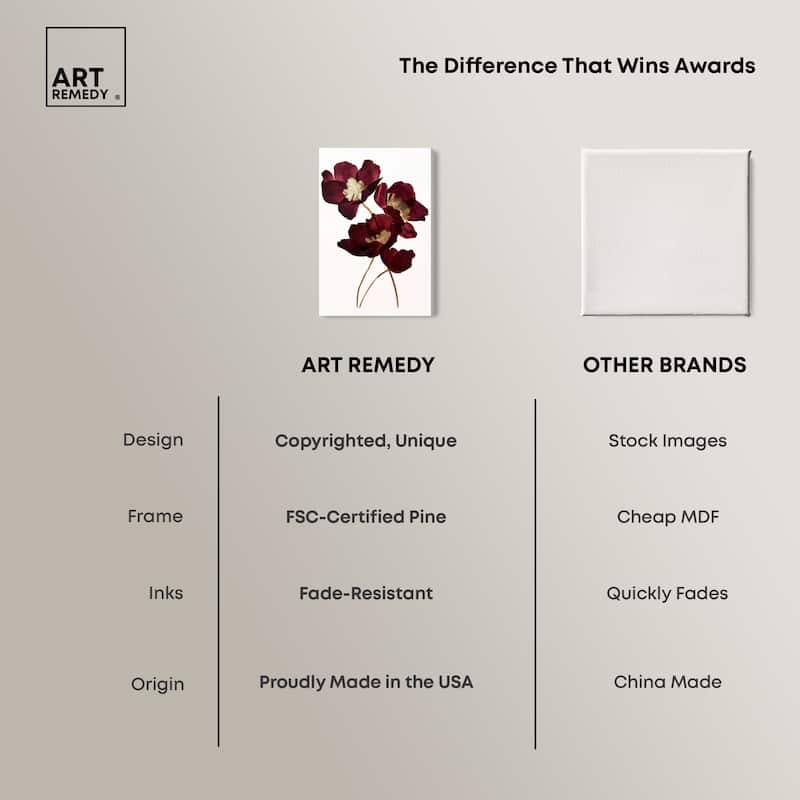 ART REMEDY ®

The Difference That Wins Awards

| | ART REMEDY | OTHER BRANDS |
|---|---|---|
| Design | Copyrighted, Unique | Stock Images |
| Frame | FSC-Certified Pine | Cheap MDF |
| Inks | Fade-Resistant | Quickly Fades |
| Origin | Proudly Made in the USA | China Made |